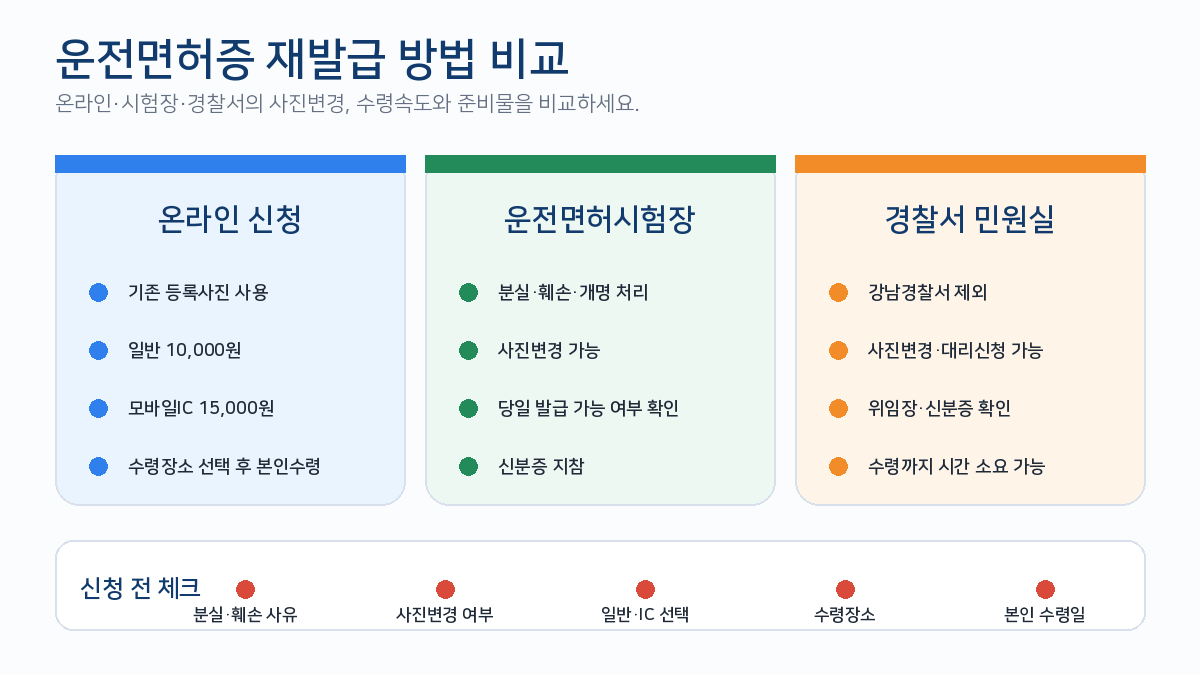 운전면허증 재발급 방법 비교

온라인·시험장·경찰서의 사진변경, 수령속도와 준비물을 비교하세요.

온라인 신청

기존 등록사진 사용

일반 10,000원

모바일IC 15,000원

수령장소 선택 후 본인수령

운전면허시험장

분실·훼손·개명 처리

사진변경 가능

당일 발급 가능 여부 확인

신분증 지참

경찰서 민원실

강남경찰서 제외

사진변경·대리신청 가능

위임장·신분증 확인

수령까지 시간 소요 가능

신청 전 체크

분실·훼손 사유

사진변경 여부

일반·IC 선택

수령장소

본인 수령일